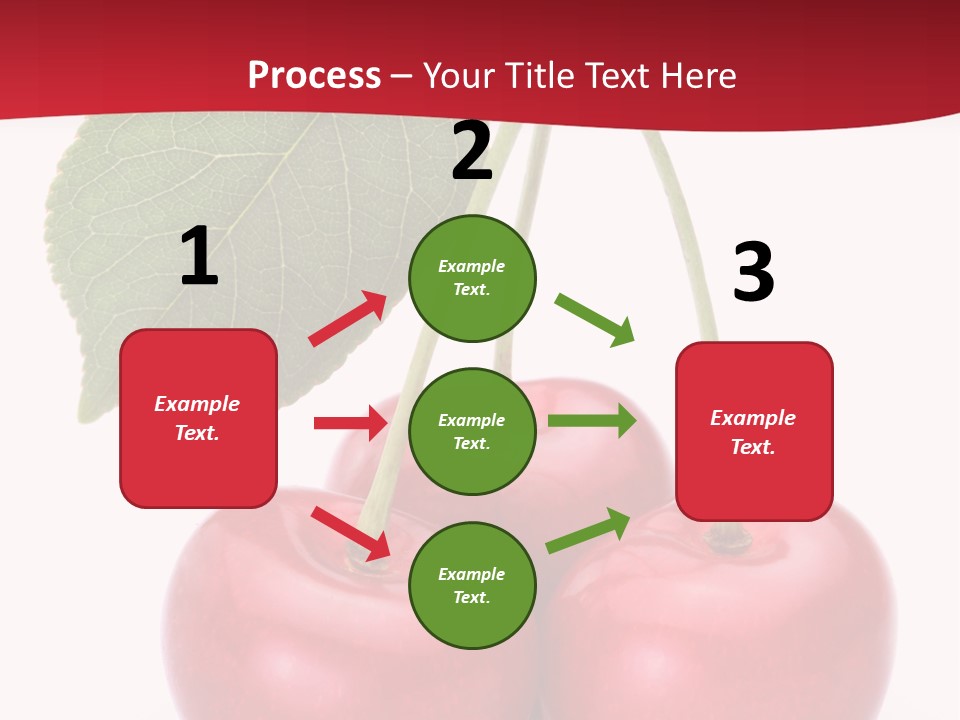 Process – Your Title Text Here

1

Example Text.

2

Example Text.

Example Text.

Example Text.

3

Example Text.